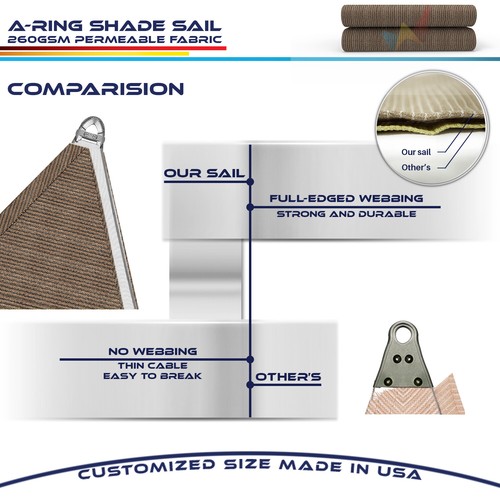 A-RING SHADE SAIL
260GSM PERMEABLE FABRIC

COMPARISION

Our sail
Other's

OUR SAIL

FULL-EDGED WEBBING
STRONG AND DURABLE

NO WEBBING
THIN CABLE
EASY TO BREAK

OTHER'S

CUSTOMIZED SIZE MADE IN USA